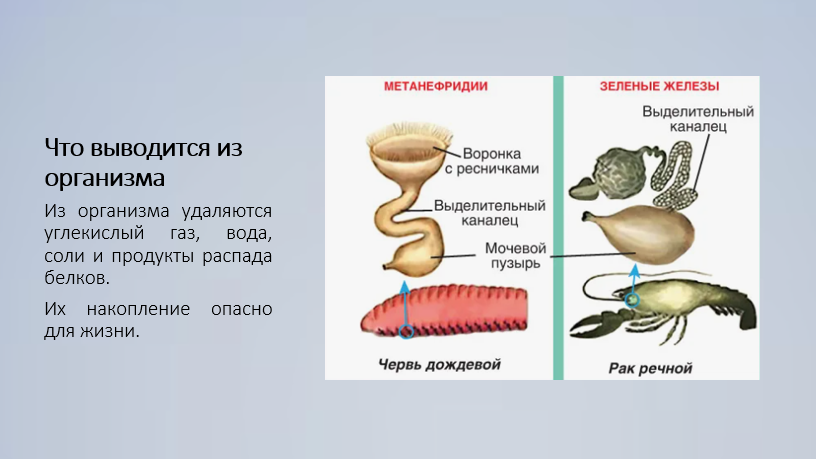 Что выводится из организма

Из организма удаляются углекислый газ, вода, соли и продукты распада белков.

Их накопление опасно для жизни.

МЕТАНЕФРИДИИ

Воронка с ресничками

Выделительный каналец

Мочевой пузырь

Червь дождевой

ЗЕЛЕНЫЕ ЖЕЛЕЗЫ

Выделительный каналец

Рак речной